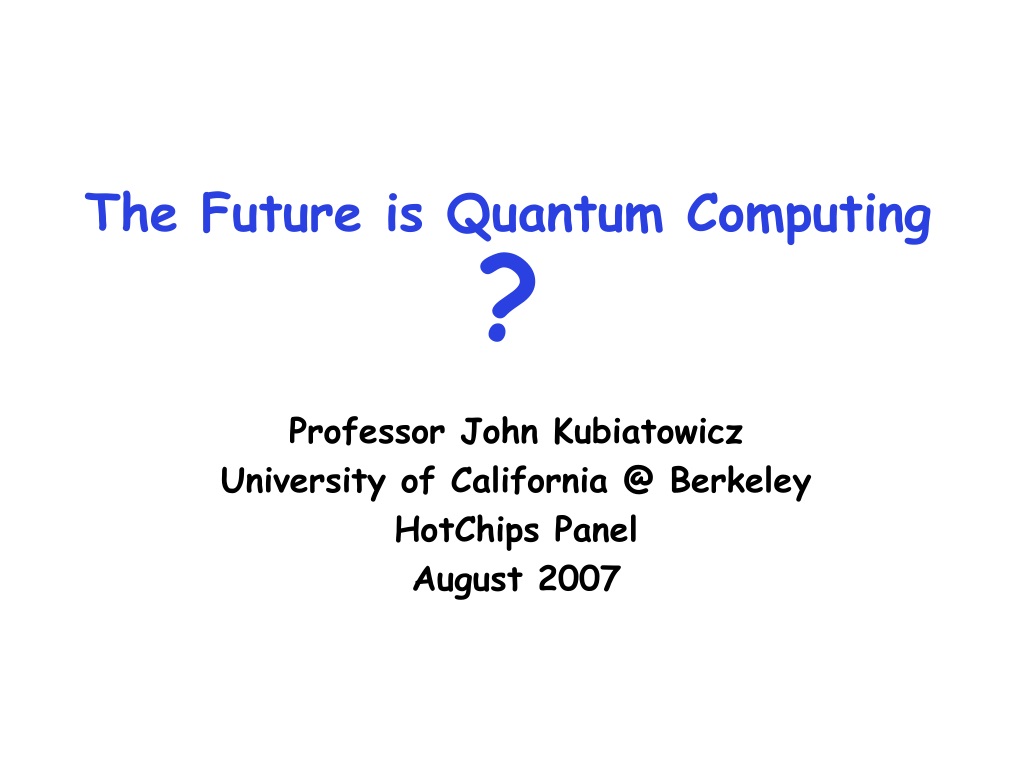 The Future is Quantum Computing
?

Professor John Kubiatowicz
University of California @ Berkeley
HotChips Panel
August 2007